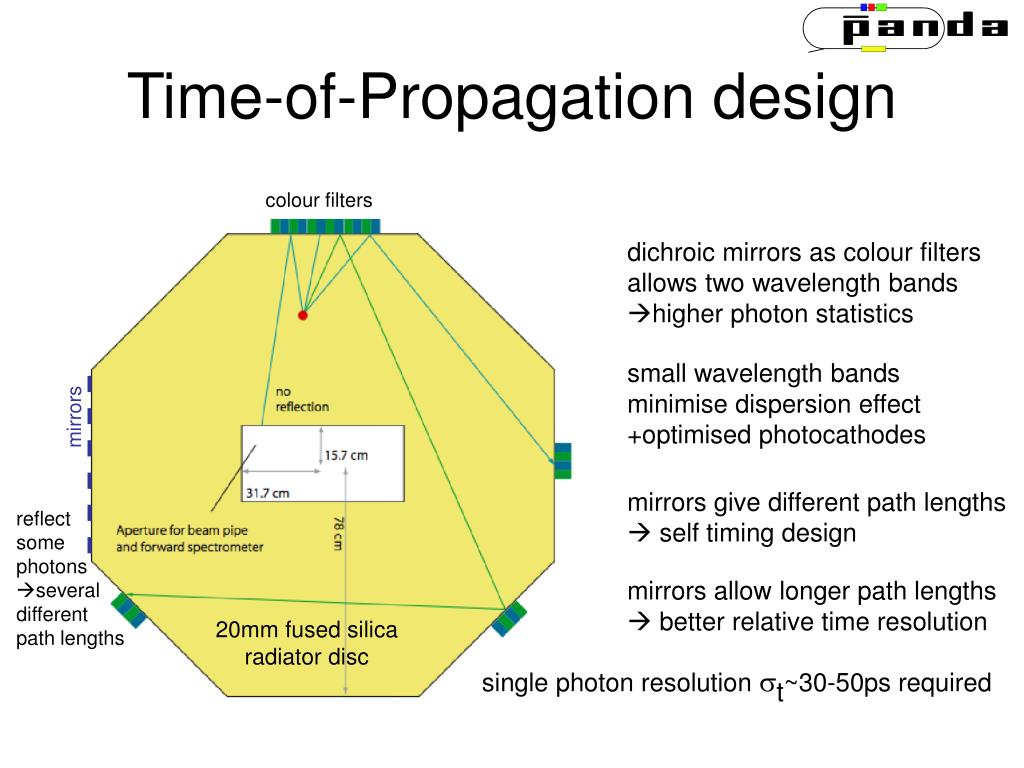 $\bar{p}$anda

Time-of-Propagation design

colour filters

mirrors

no reflection

15.7 cm

31.7 cm

78 cm

Aperture for beam pipe and forward spectrometer

reflect some photons
→several different path lengths

20mm fused silica radiator disc

dichroic mirrors as colour filters allows two wavelength bands
→higher photon statistics

small wavelength bands minimise dispersion effect
+optimised photocathodes

mirrors give different path lengths
→ self timing design

mirrors allow longer path lengths
→ better relative time resolution

single photon resolution $\sigma_t$~30-50ps required